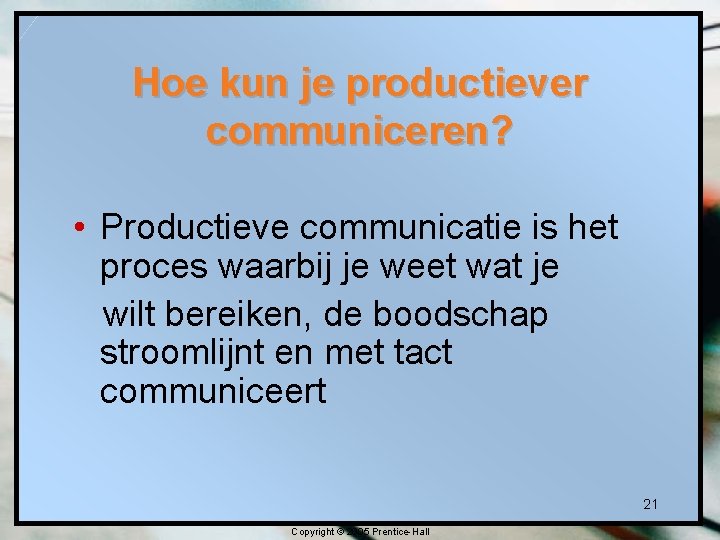 Hoe kun je productiever communiceren?

• Productieve communicatie is het proces waarbij je weet wat je wilt bereiken, de boodschap stroomlijnt en met tact communiceert

21

Copyright © 2005 Prentice-Hall